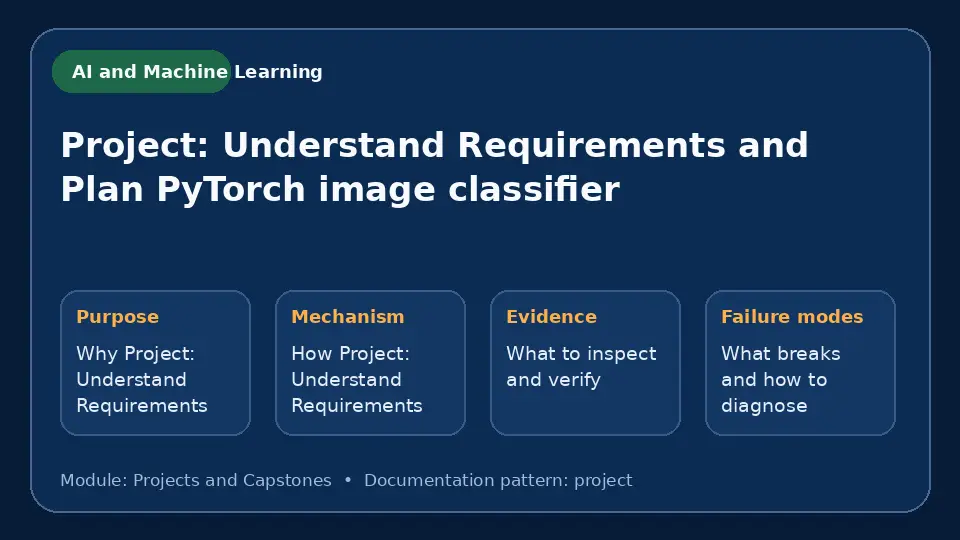 AI and Machine Learning

Project: Understand Requirements and Plan PyTorch image classifier

Purpose
Why Project: Understand Requirements

Mechanism
How Project: Understand Requirements

Evidence
What to inspect and verify

Failure modes
What breaks and how to diagnose

Module: Projects and Capstones • Documentation pattern: project